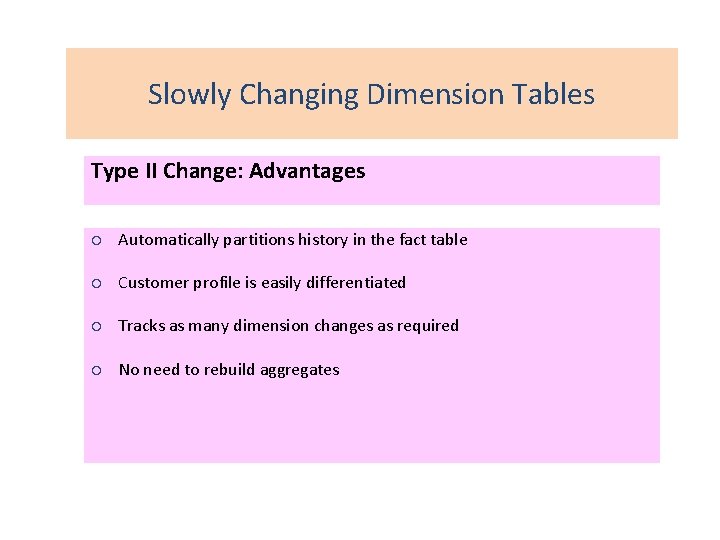 Slowly Changing Dimension Tables

Type II Change: Advantages

○ Automatically partitions history in the fact table

○ Customer profile is easily differentiated

○ Tracks as many dimension changes as required

○ No need to rebuild aggregates